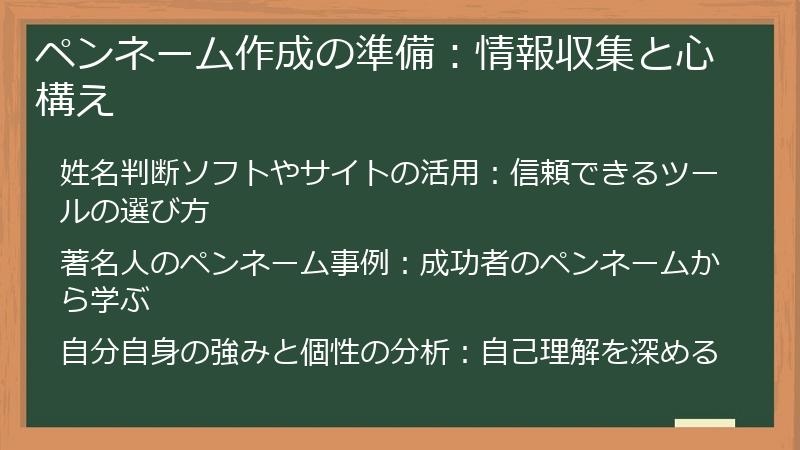 ペンネーム作成の準備：情報収集と心構え

姓名判断ソフトやサイトの活用：信頼できるツールの選び方

著名人のペンネーム事例：成功者のペンネームから学ぶ

自分自身の強みと個性の分析：自己理解を深める